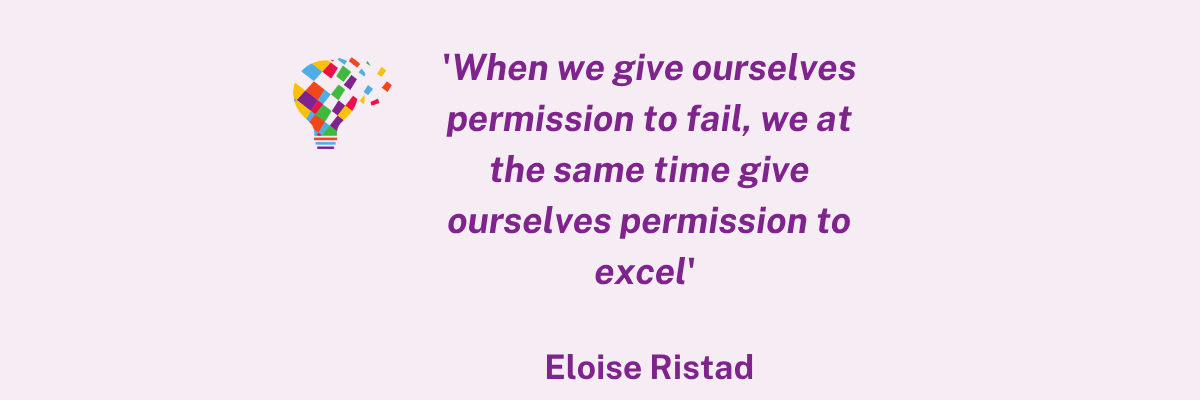 'When we give ourselves permission to fail, we at the same time give ourselves permission to excel'

Eloise Ristad